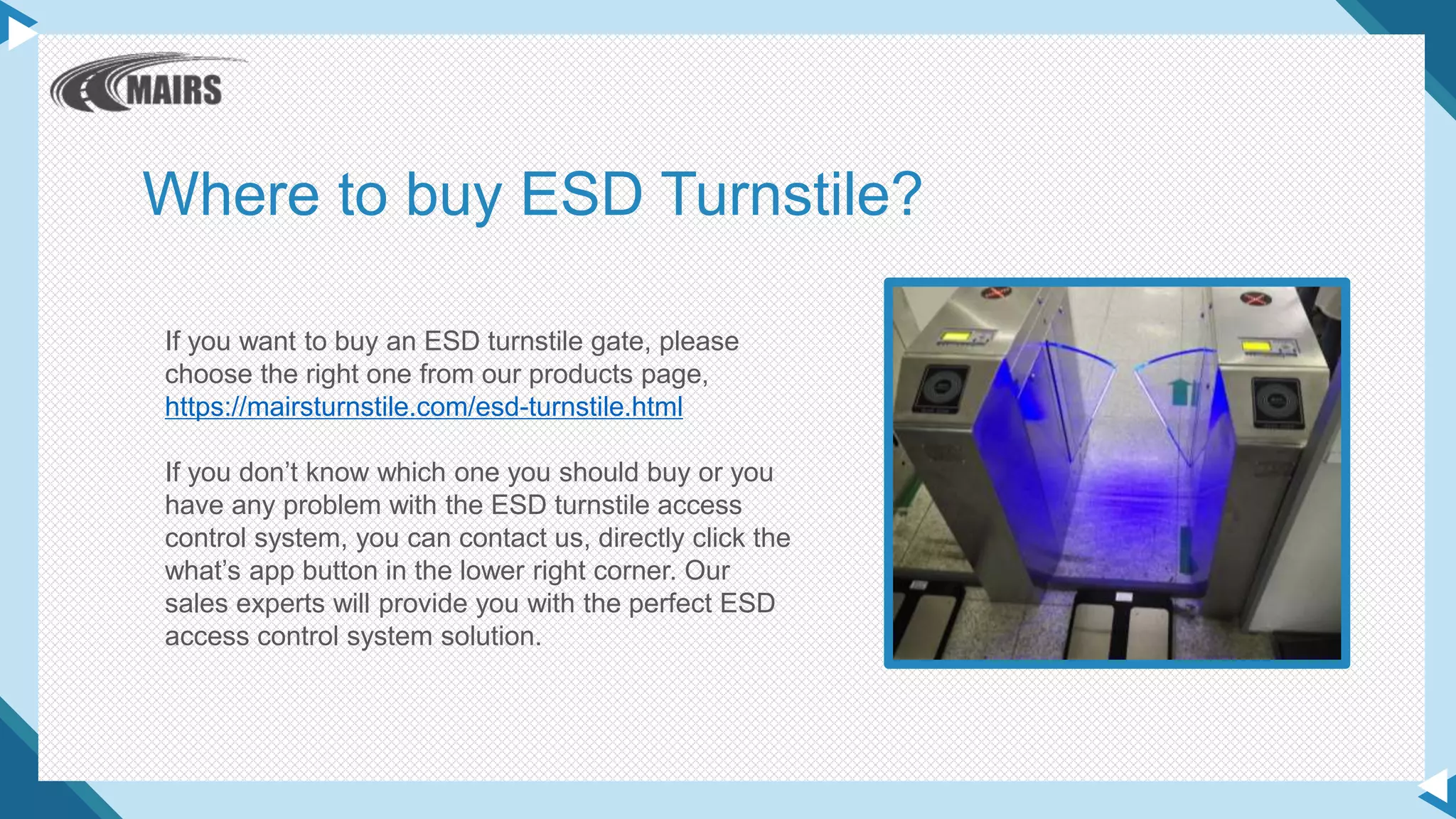 MAIRS

Where to buy ESD Turnstile?

If you want to buy an ESD turnstile gate, please choose the right one from our products page, https://mairsturnstile.com/esd-turnstile.html

If you don’t know which one you should buy or you have any problem with the ESD turnstile access control system, you can contact us, directly click the what’s app button in the lower right corner. Our sales experts will provide you with the perfect ESD access control system solution.